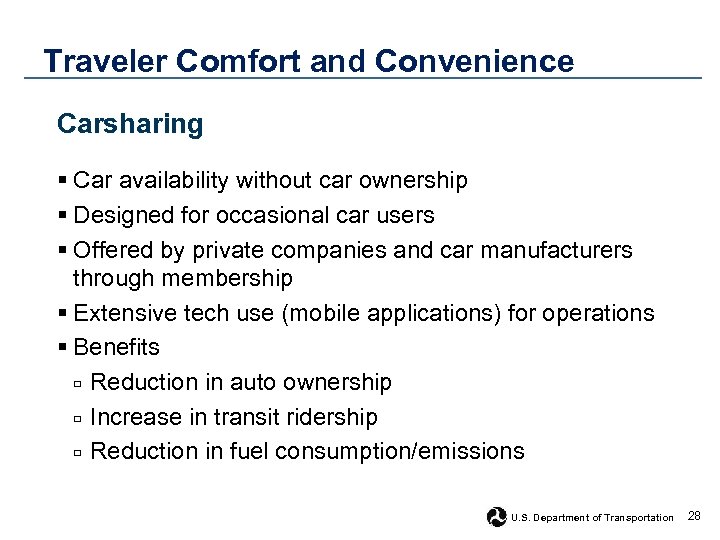 Traveler Comfort and Convenience

Carsharing

▪ Car availability without car ownership
▪ Designed for occasional car users
▪ Offered by private companies and car manufacturers through membership
▪ Extensive tech use (mobile applications) for operations
▪ Benefits
▫ Reduction in auto ownership
▫ Increase in transit ridership
▫ Reduction in fuel consumption/emissions

U.S. Department of Transportation 28